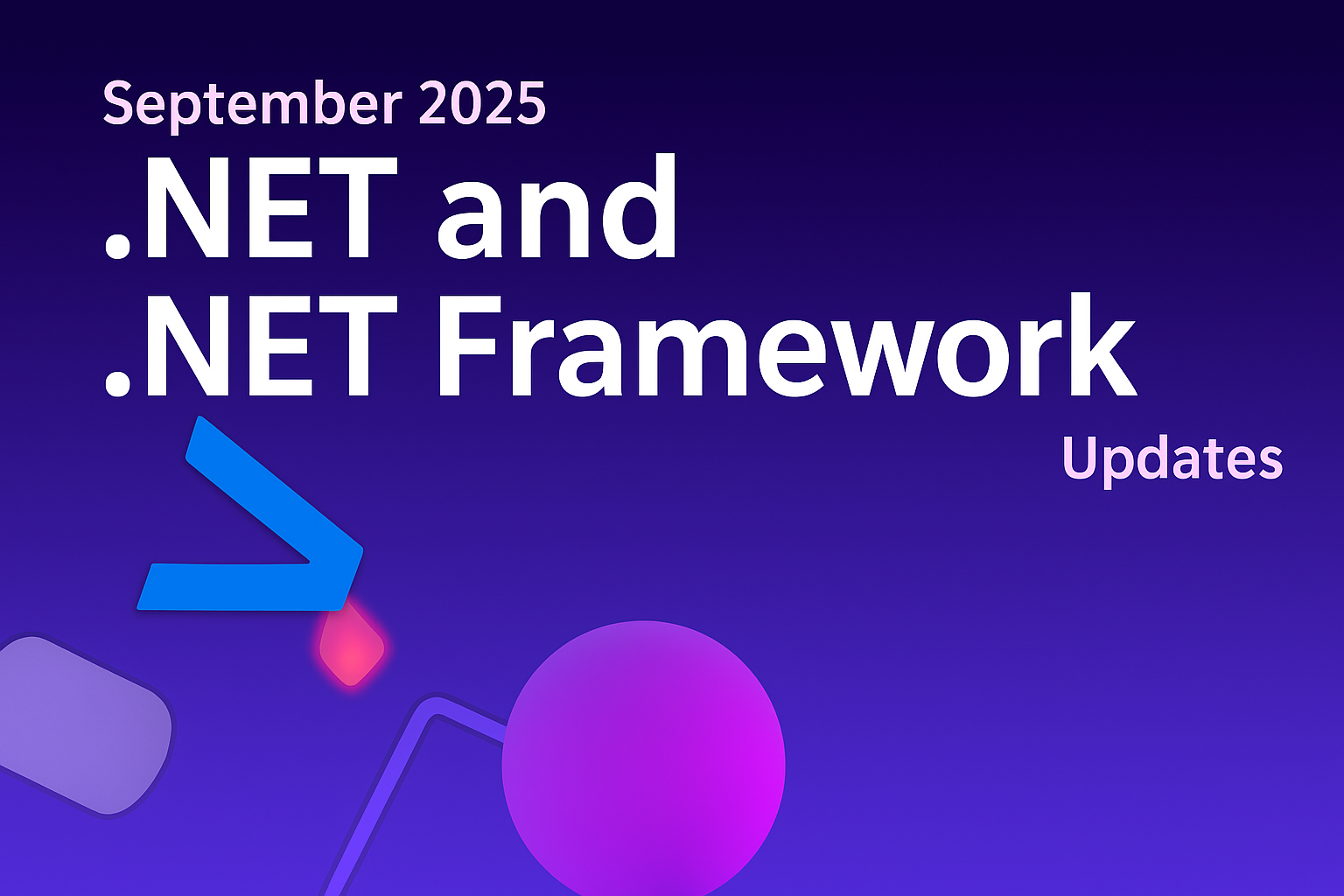 September 2025

.NET and
.NET Framework

Updates